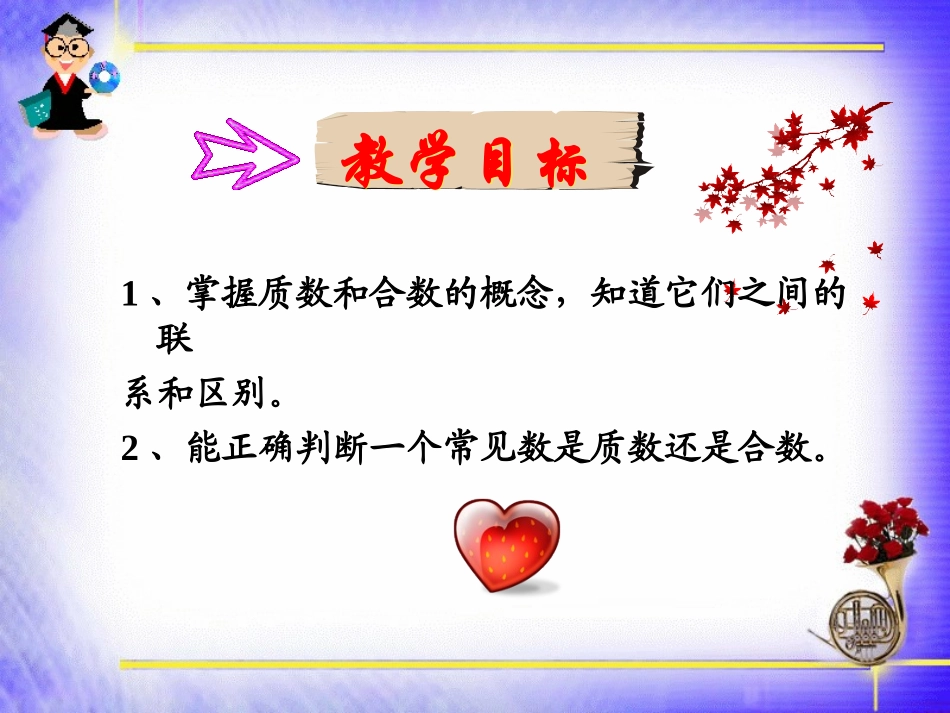 教学目标

1、掌握质数和合数的概念，知道它们之间的联

系和区别。

2、能正确判断一个常见数是质数还是合数。